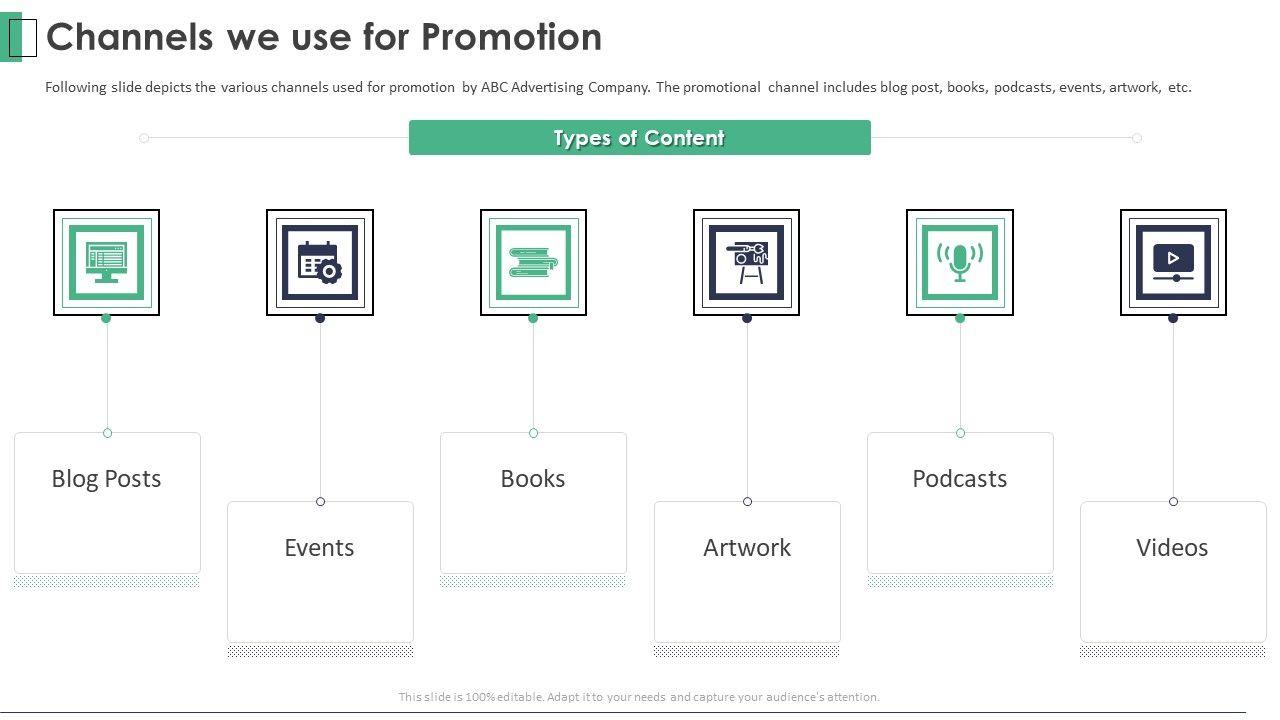 Channels we use for Promotion

Following slide depicts the various channels used for promotion by ABC Advertising Company. The promotional channel includes blog post, books, podcasts, events, artwork, etc.

Types of Content

Blog Posts

Events

Books

Artwork

Podcasts

Videos

This slide is 100% editable. Adapt it to your needs and capture your audience's attention.